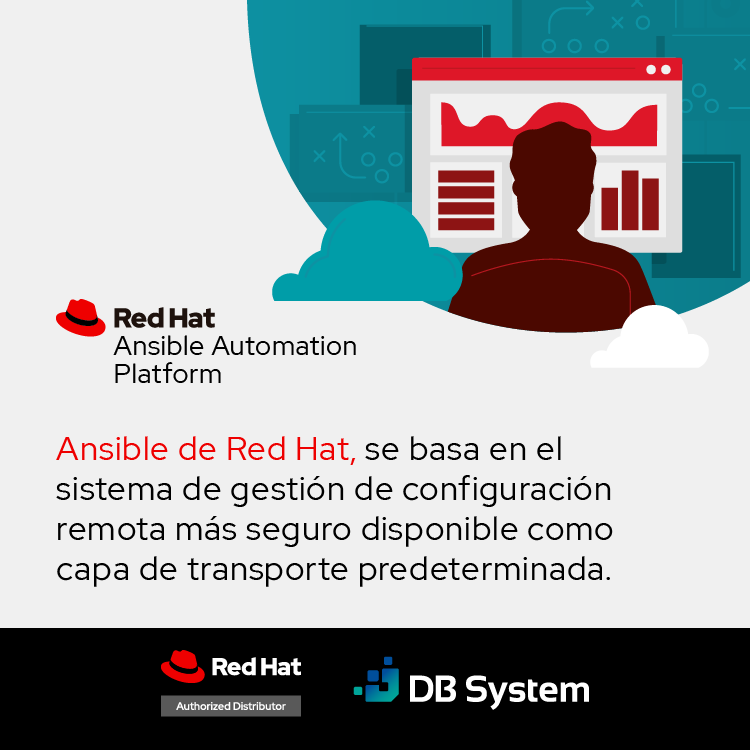 Red Hat
Ansible Automation Platform

Ansible de Red Hat, se basa en el sistema de gestión de configuración remota más seguro disponible como capa de transporte predeterminada.

Red Hat
Authorized Distributor

DB System